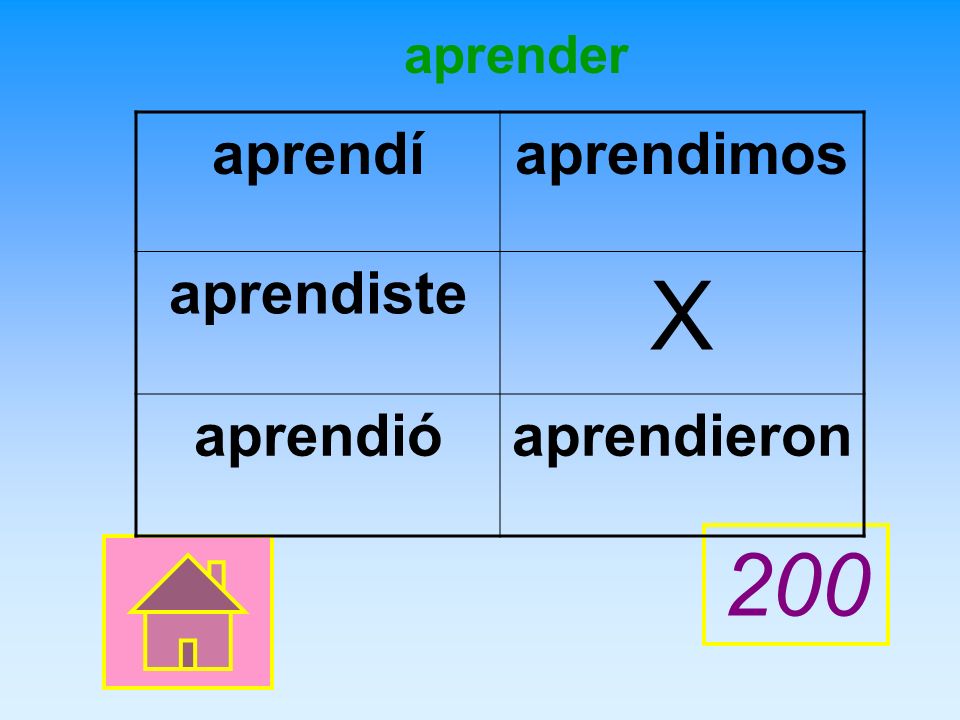 aprender

| aprendí | aprendimos |
|---|---|
| aprendiste | X |
| aprendió | aprendieron |

200